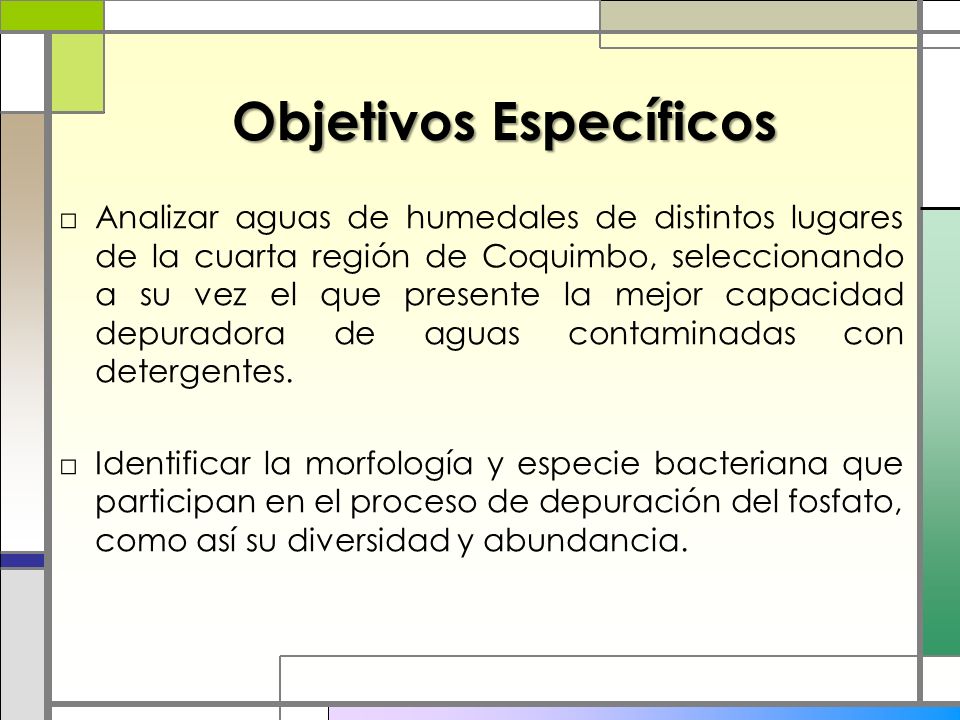 Objetivos Específicos

□ Analizar aguas de humedales de distintos lugares de la cuarta región de Coquimbo, seleccionando a su vez el que presente la mejor capacidad depuradora de aguas contaminadas con detergentes.

□ Identificar la morfología y especie bacteriana que participan en el proceso de depuración del fosfato, como así su diversidad y abundancia.